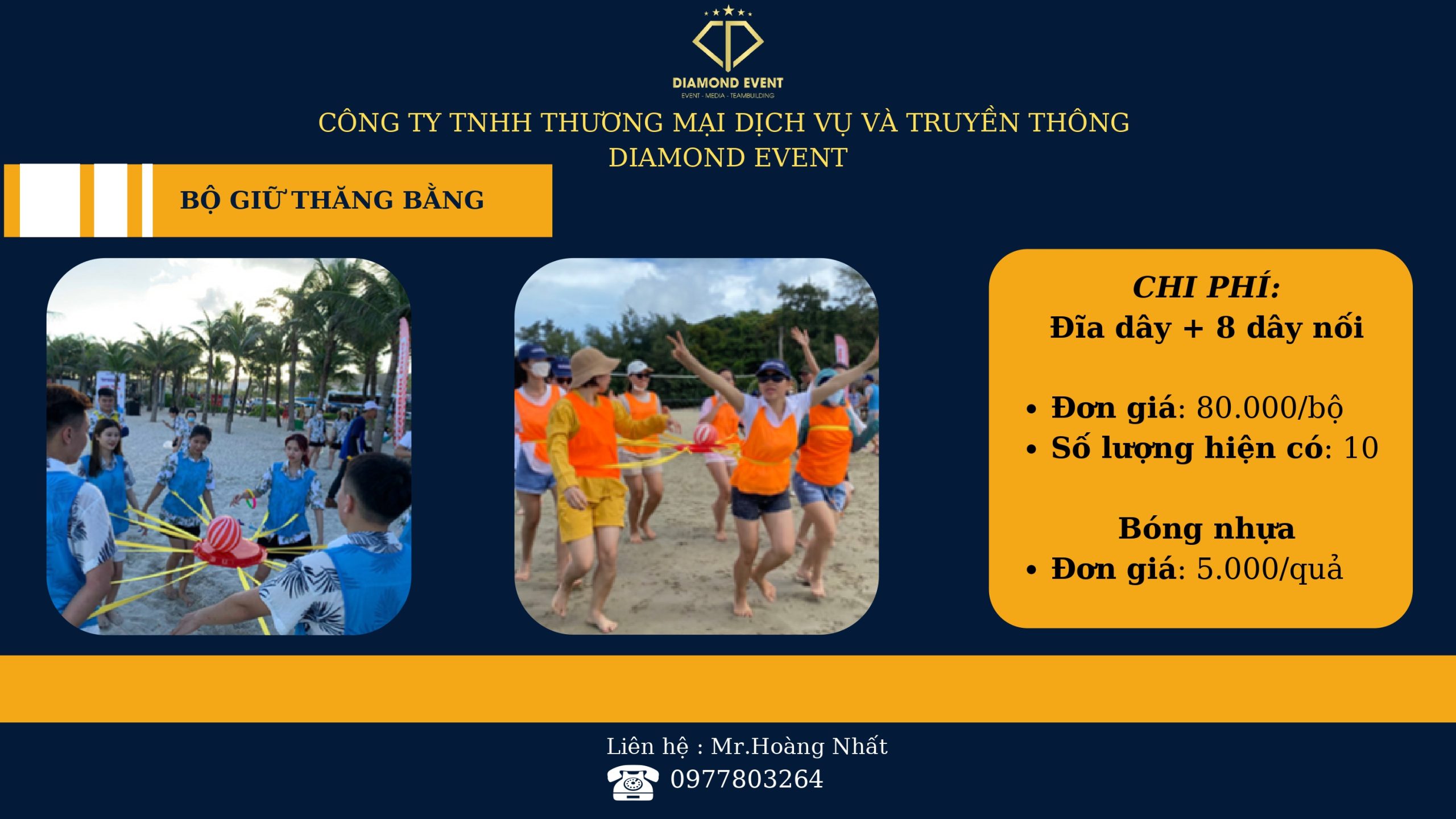 DIAMOND EVENT
EVENT - MEDIA - TEAMBUILDING

CÔNG TY TNHH THƯƠNG MẠI DỊCH VỤ VÀ TRUYỀN THÔNG DIAMOND EVENT

BỘ GIỮ THĂNG BẰNG

CHI PHÍ:
Đĩa dây + 8 dây nối

• Đơn giá: 80.000/bộ
• Số lượng hiện có: 10

Bóng nhựa
• Đơn giá: 5.000/quả

Liên hệ : Mr.Hoàng Nhất
0977803264